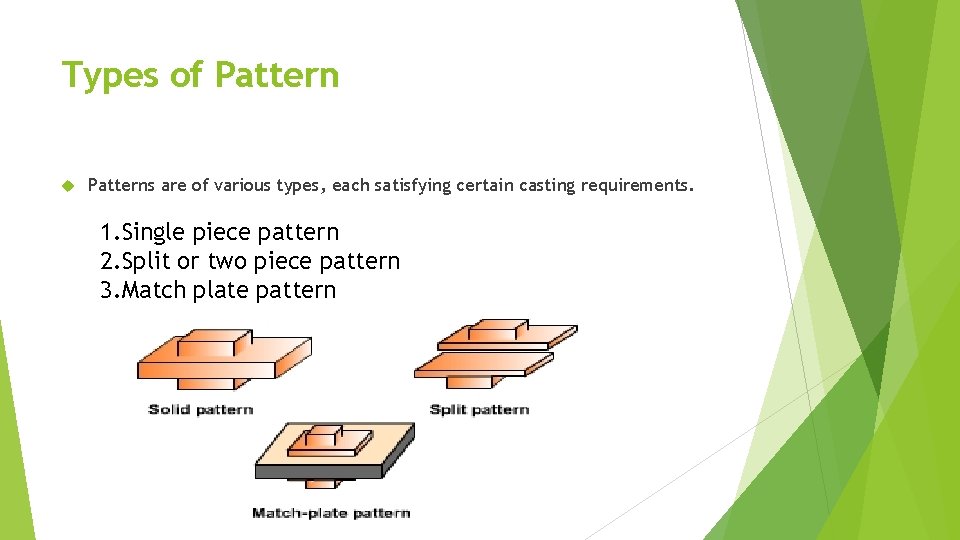 Types of Pattern

Patterns are of various types, each satisfying certain casting requirements.

1.Single piece pattern
2.Split or two piece pattern
3.Match plate pattern

Solid pattern

Split pattern

Match-plate pattern